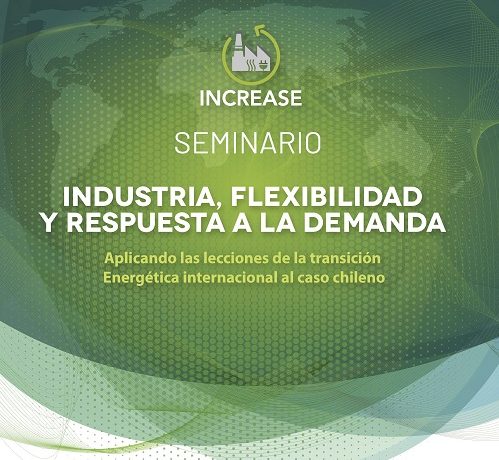 INCREASE

SEMINARIO

INDUSTRIA, FLEXIBILIDAD Y RESPUESTA A LA DEMANDA

Aplicando las lecciones de la transición Energética internacional al caso chileno